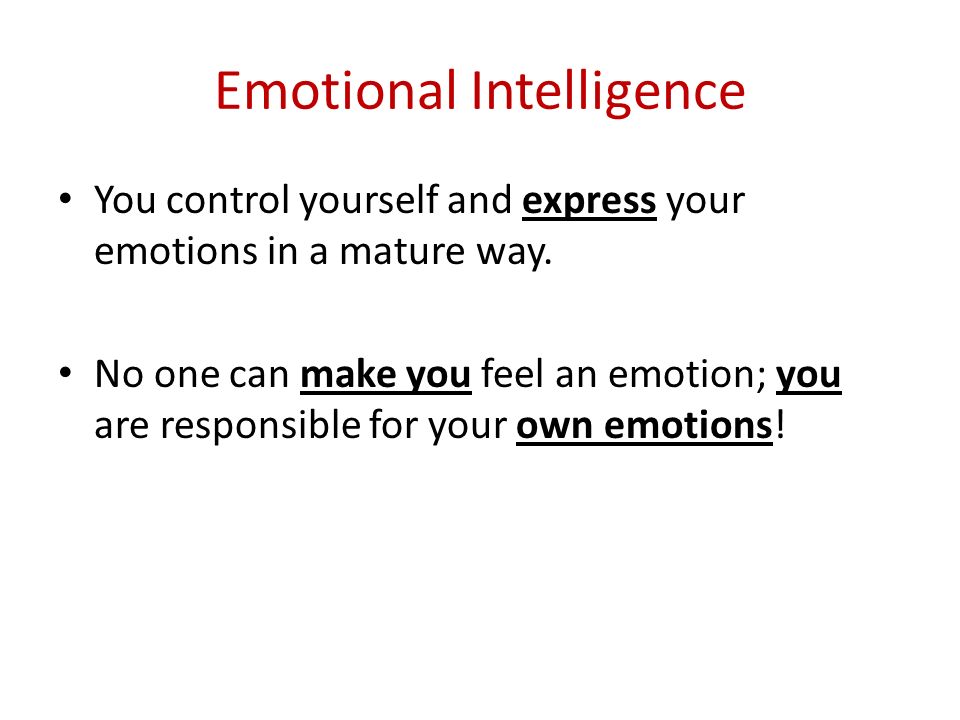 Emotional Intelligence

• You control yourself and express your emotions in a mature way.

• No one can make you feel an emotion; you are responsible for your own emotions!